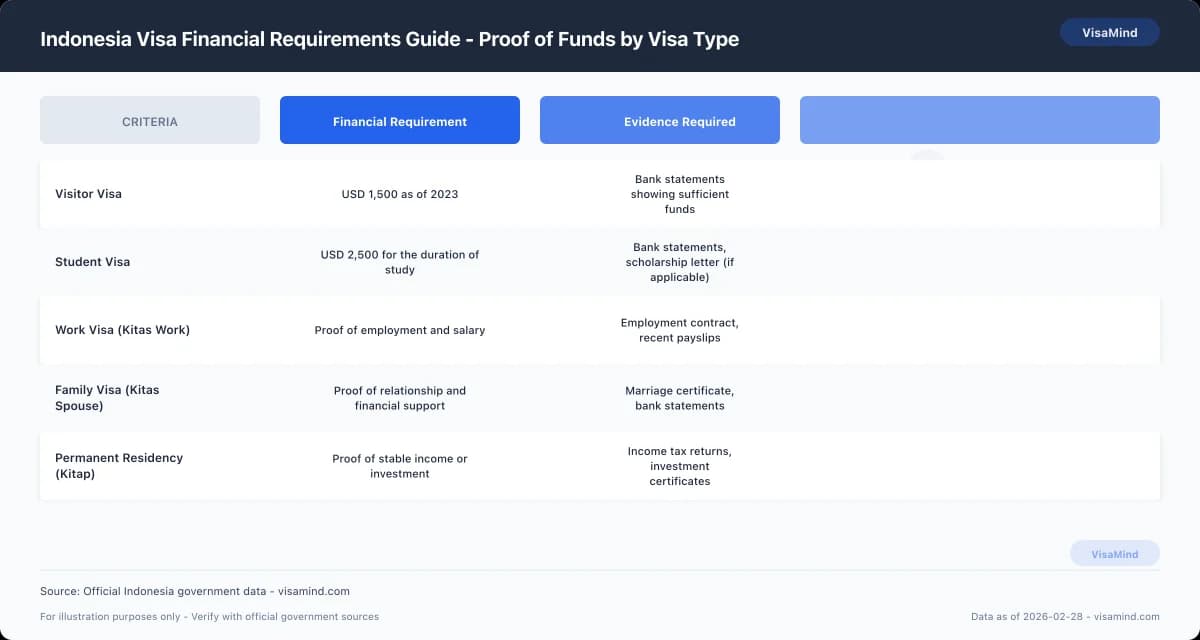 Indonesia Visa Financial Requirements Guide - Proof of Funds by Visa Type

VisaMind

| CRITERIA | Financial Requirement | Evidence Required | |
|---|---|---|---|
| Visitor Visa | USD 1,500 as of 2023 | Bank statements showing sufficient funds | |
| Student Visa | USD 2,500 for the duration of study | Bank statements, scholarship letter (if applicable) | |
| Work Visa (Kitas Work) | Proof of employment and salary | Employment contract, recent payslips | |
| Family Visa (Kitas Spouse) | Proof of relationship and financial support | Marriage certificate, bank statements | |
| Permanent Residency (Kitap) | Proof of stable income or investment | Income tax returns, investment certificates | |

VisaMind

Source: Official Indonesia government data - visamind.com

For illustration purposes only - Verify with official government sources

Data as of 2026-02-28 - visamind.com